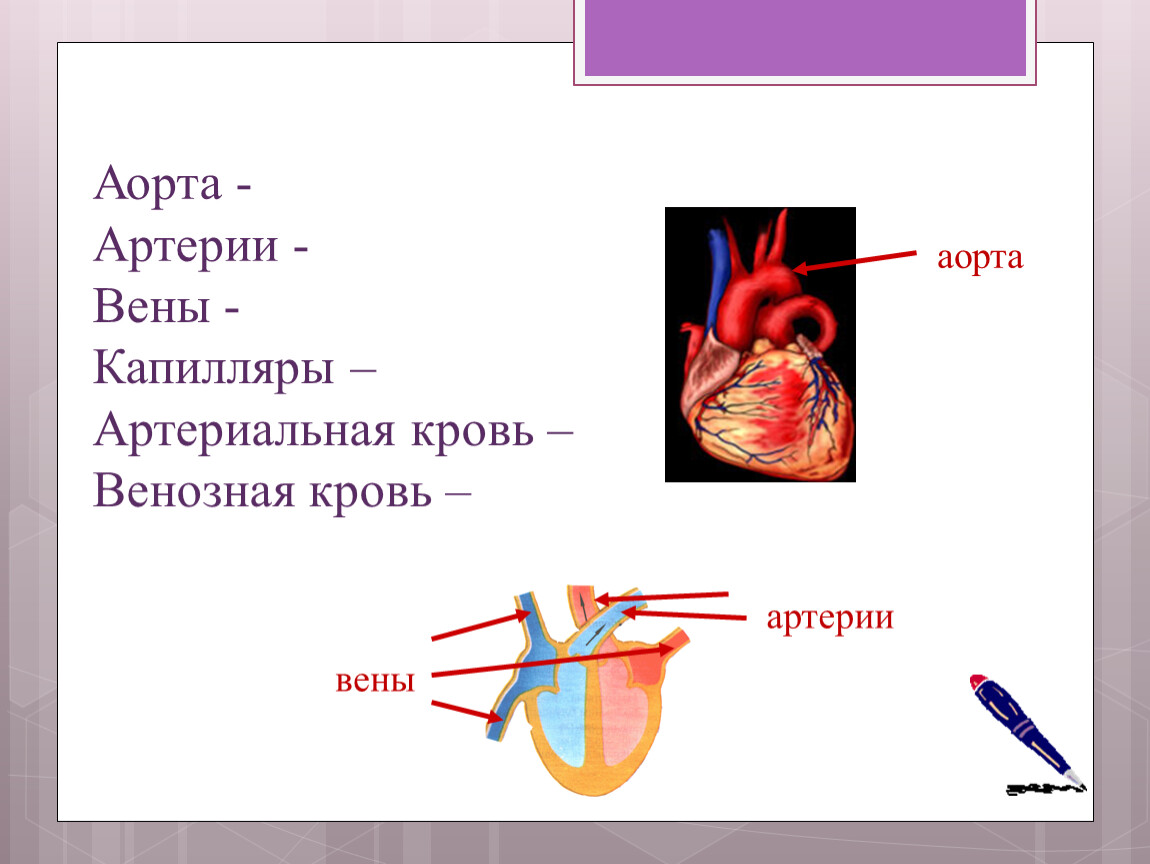 Аорта -
Артерии -
Вены -
Капилляры –
Артериальная кровь –
Венозная кровь –

аорта

артерии

вены